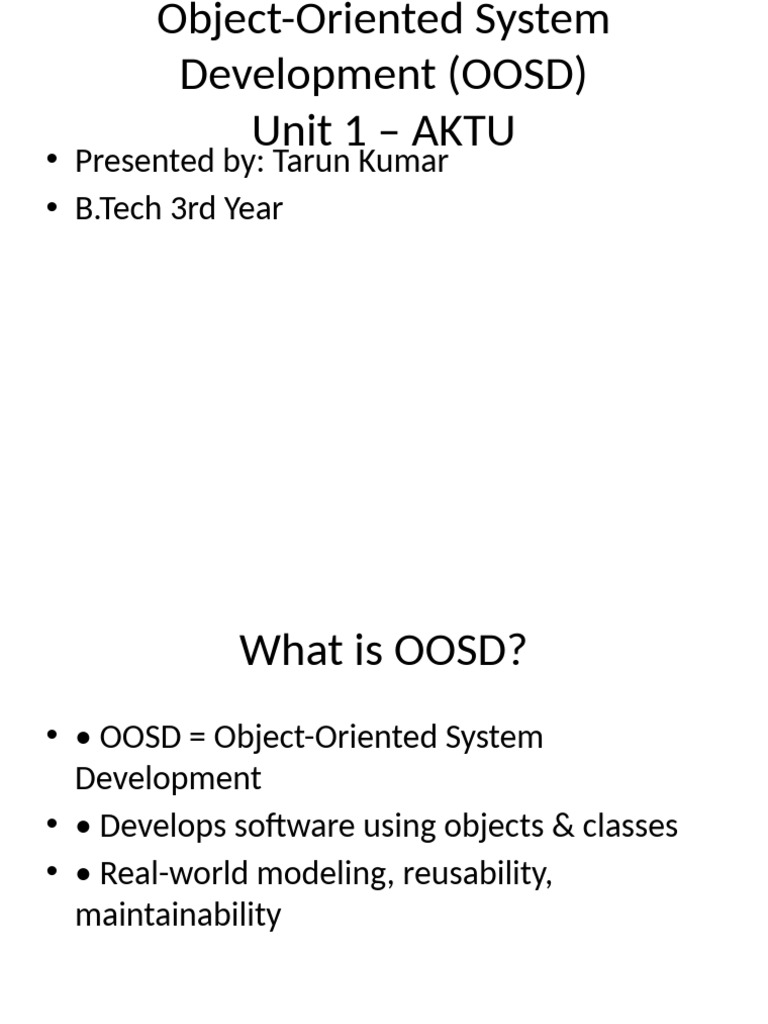 Object-Oriented System Development (OOSD)
Unit 1 – AKTU

• Presented by: Tarun Kumar
• B.Tech 3rd Year

What is OOSD?

• • OOSD = Object-Oriented System Development
• • Develops software using objects & classes
• • Real-world modeling, reusability, maintainability